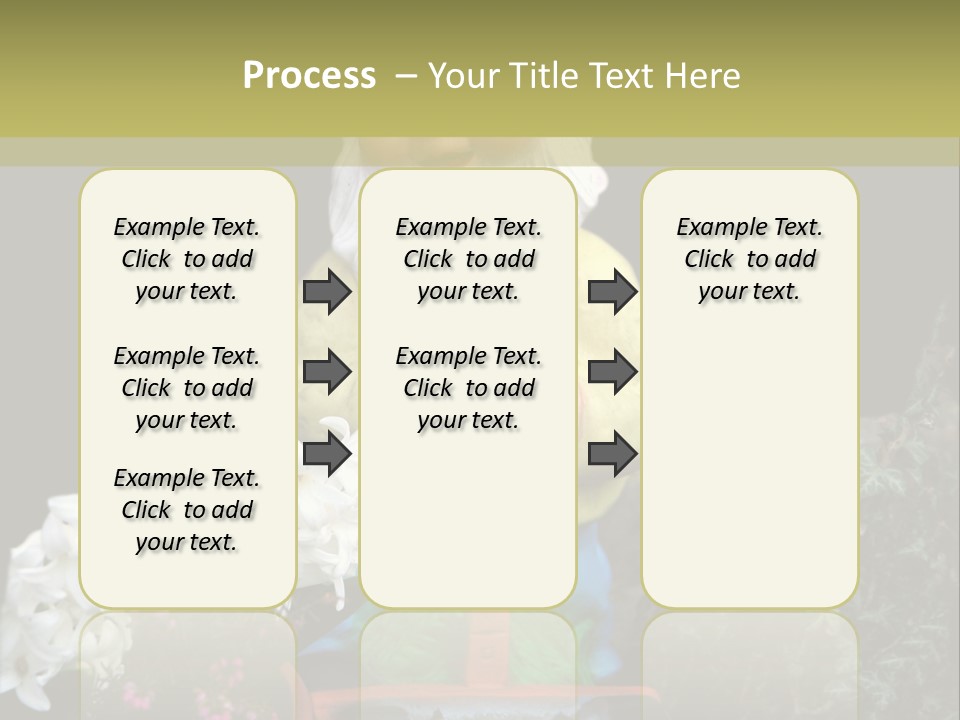 Process – Your Title Text Here

Example Text. Click to add your text.

Example Text. Click to add your text.

Example Text. Click to add your text.

Example Text. Click to add your text.

Example Text. Click to add your text.

Example Text. Click to add your text.